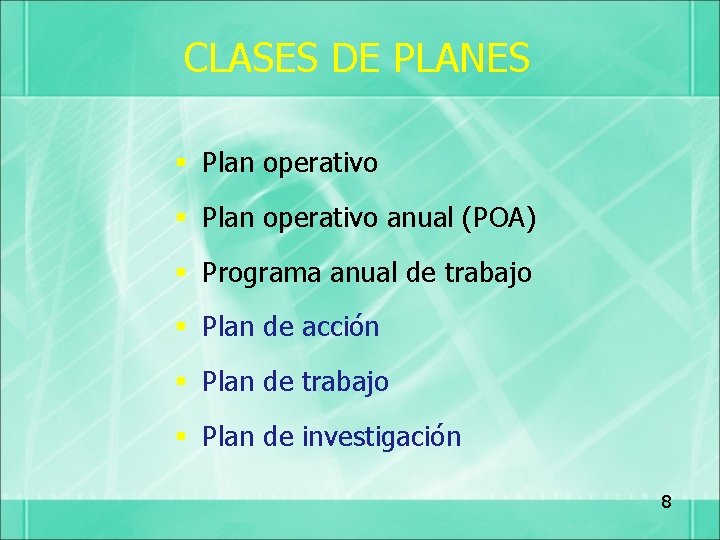 CLASES DE PLANES

- Plan operativo
- Plan operativo anual (POA)
- Programa anual de trabajo
- Plan de acción
- Plan de trabajo
- Plan de investigación

8